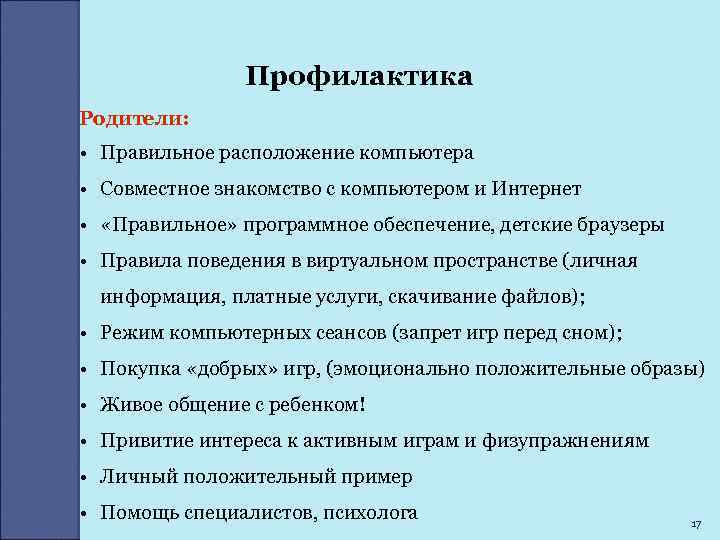 Профилактика

Родители:

• Правильное расположение компьютера
• Совместное знакомство с компьютером и Интернет
• «Правильное» программное обеспечение, детские браузеры
• Правила поведения в виртуальном пространстве (личная информация, платные услуги, скачивание файлов);
• Режим компьютерных сеансов (запрет игр перед сном);
• Покупка «добрых» игр, (эмоционально положительные образы)
• Живое общение с ребенком!
• Привитие интереса к активным играм и физупражнениям
• Личный положительный пример
• Помощь специалистов, психолога

17